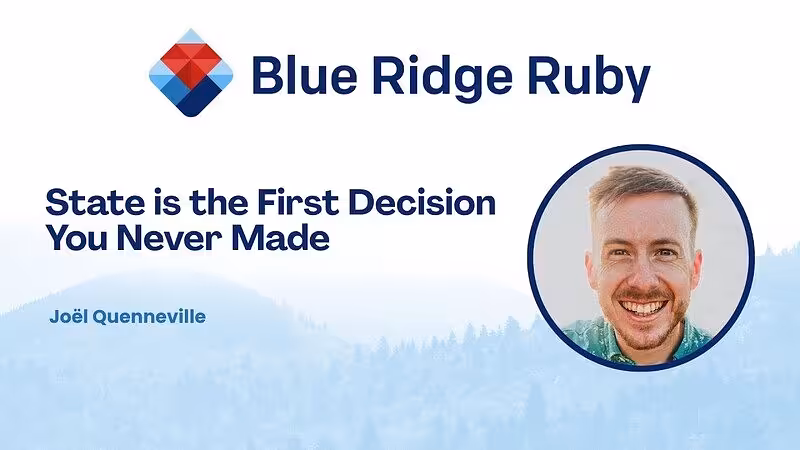 Blue Ridge Ruby

State is the First Decision You Never Made

Joël Quenneville